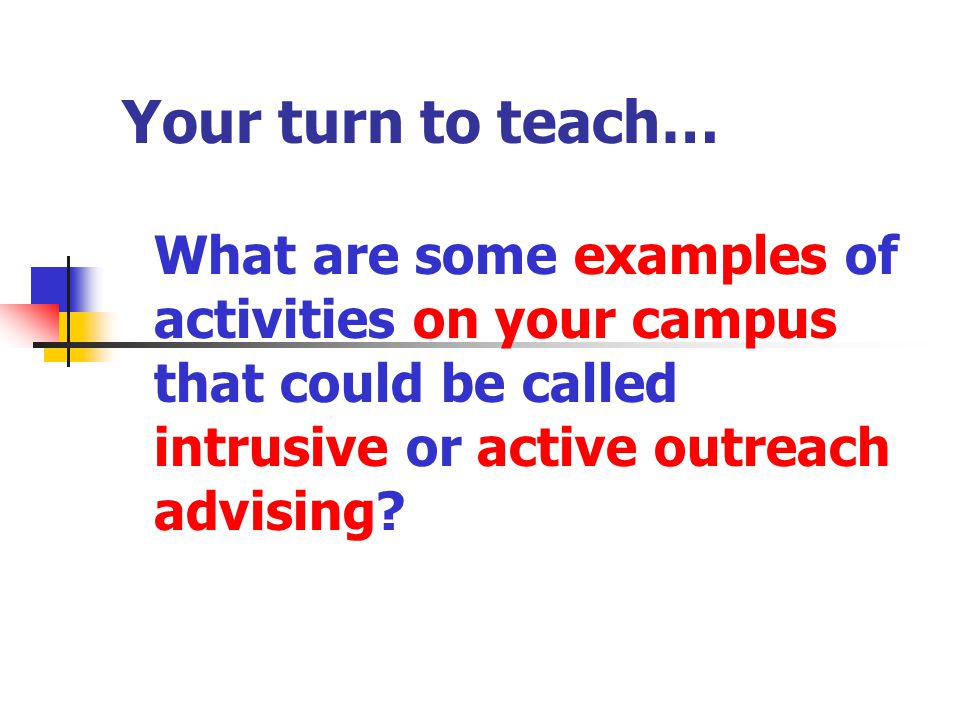 Your turn to teach…

What are some examples of activities on your campus that could be called intrusive or active outreach advising?